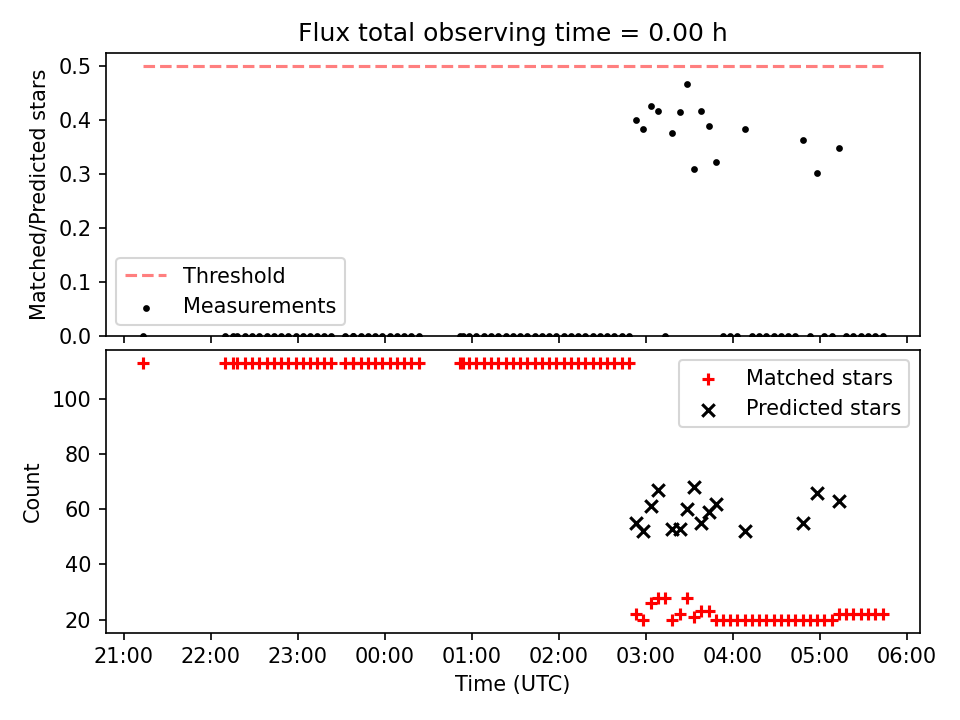 Flux total observing time = 0.00 h

Matched/Predicted stars

0.5
0.4
0.3
0.2
0.1
0.0

Threshold
Measurements

Count

100
80
60
40
20

Matched stars
Predicted stars

21:00
22:00
23:00
00:00
01:00
02:00
03:00
04:00
05:00
06:00

Time (UTC)